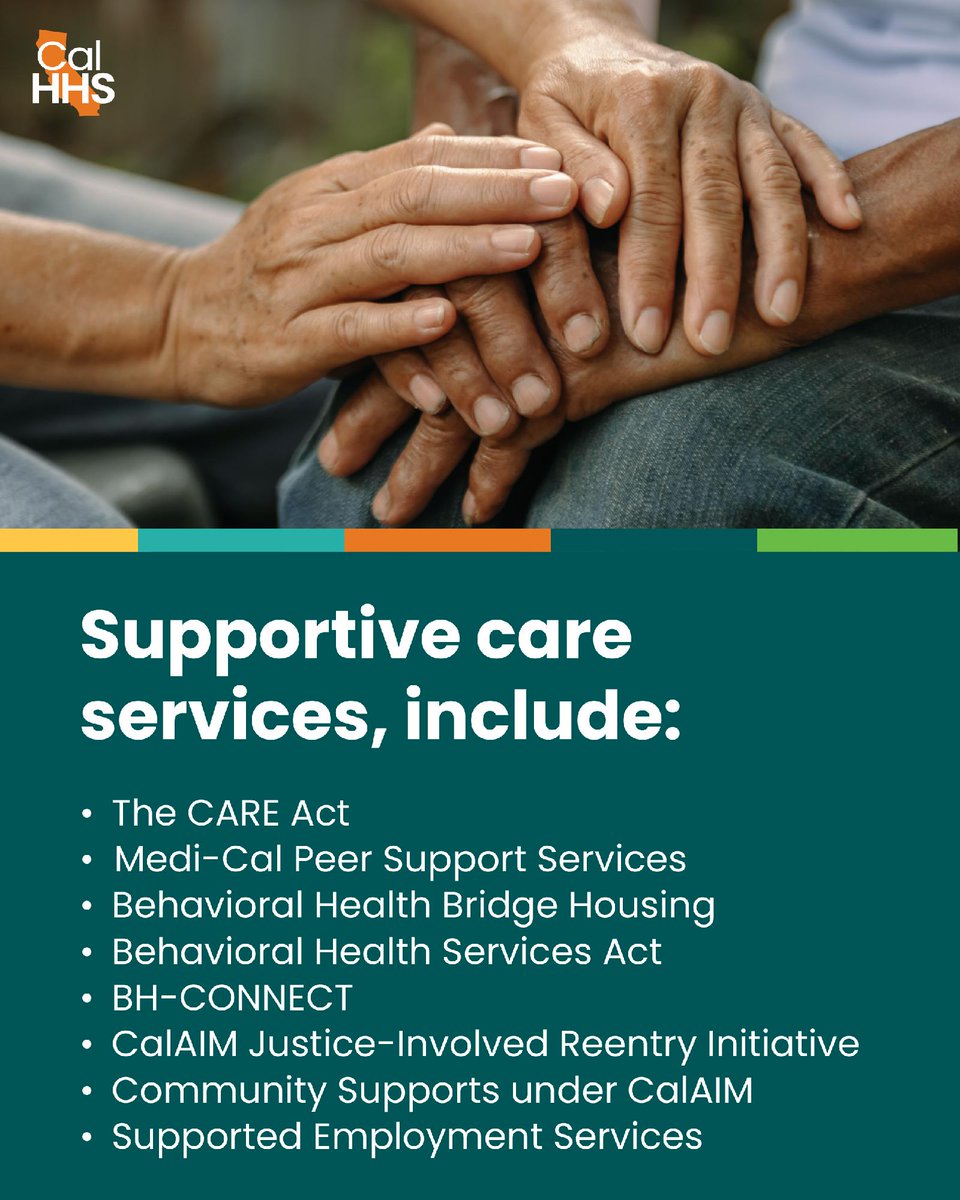 Cal HHS

Supportive care services, include:

• The CARE Act
• Medi-Cal Peer Support Services
• Behavioral Health Bridge Housing
• Behavioral Health Services Act
• BH-CONNECT
• CalAIM Justice-Involved Reentry Initiative
• Community Supports under CalAIM
• Supported Employment Services